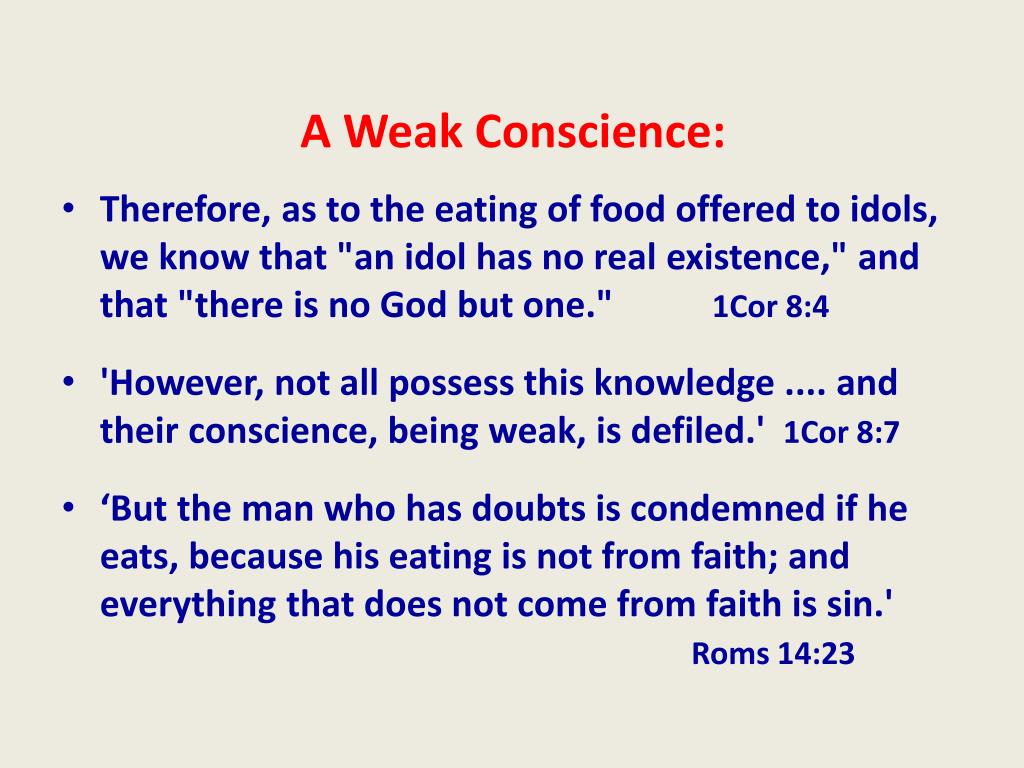 A Weak Conscience:

• Therefore, as to the eating of food offered to idols, we know that "an idol has no real existence," and that "there is no God but one." 1Cor 8:4

• 'However, not all possess this knowledge .... and their conscience, being weak, is defiled.' 1Cor 8:7

• ‘But the man who has doubts is condemned if he eats, because his eating is not from faith; and everything that does not come from faith is sin.' Roms 14:23